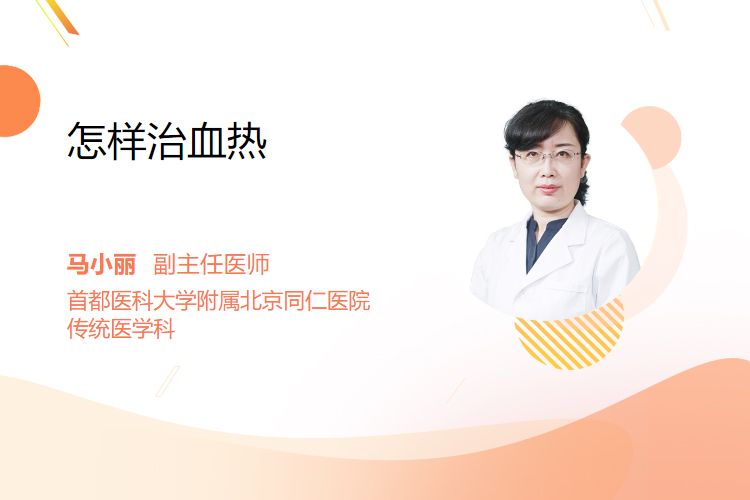 怎样治血热

马小丽 副主任医师

首都医科大学附属北京同仁医院
传统医学科